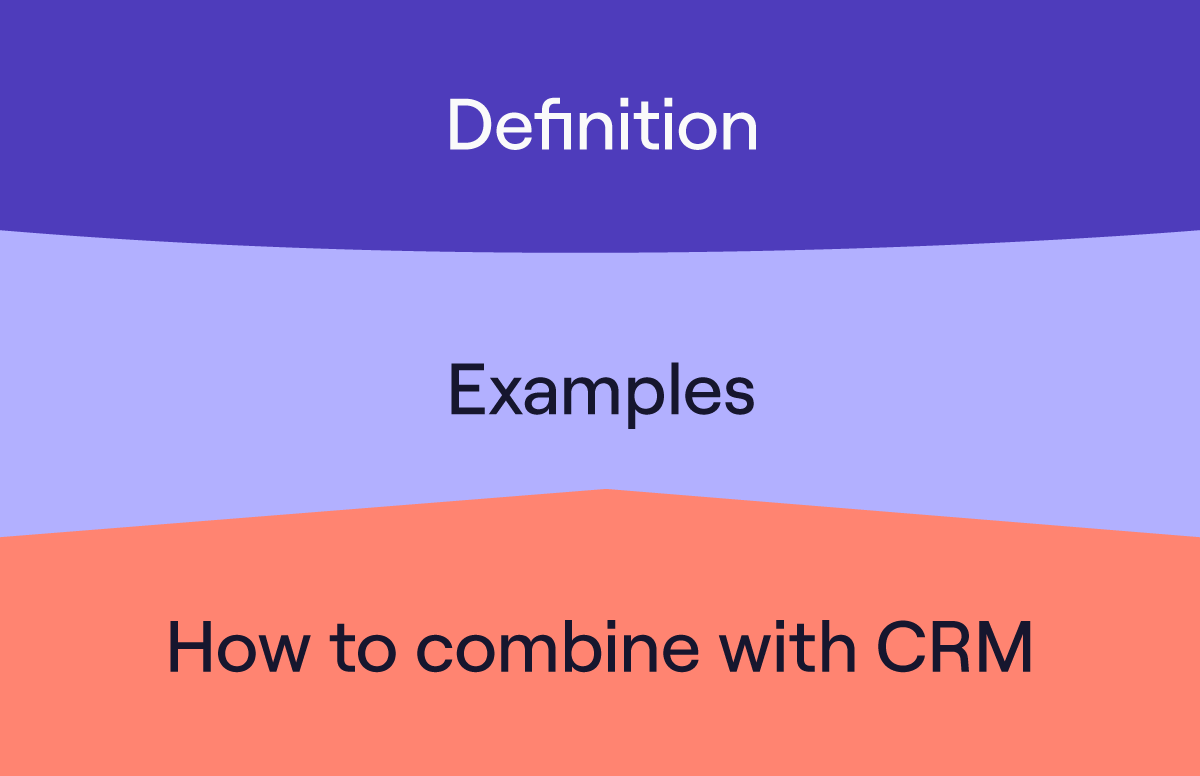 Definition

Examples

How to combine with CRM